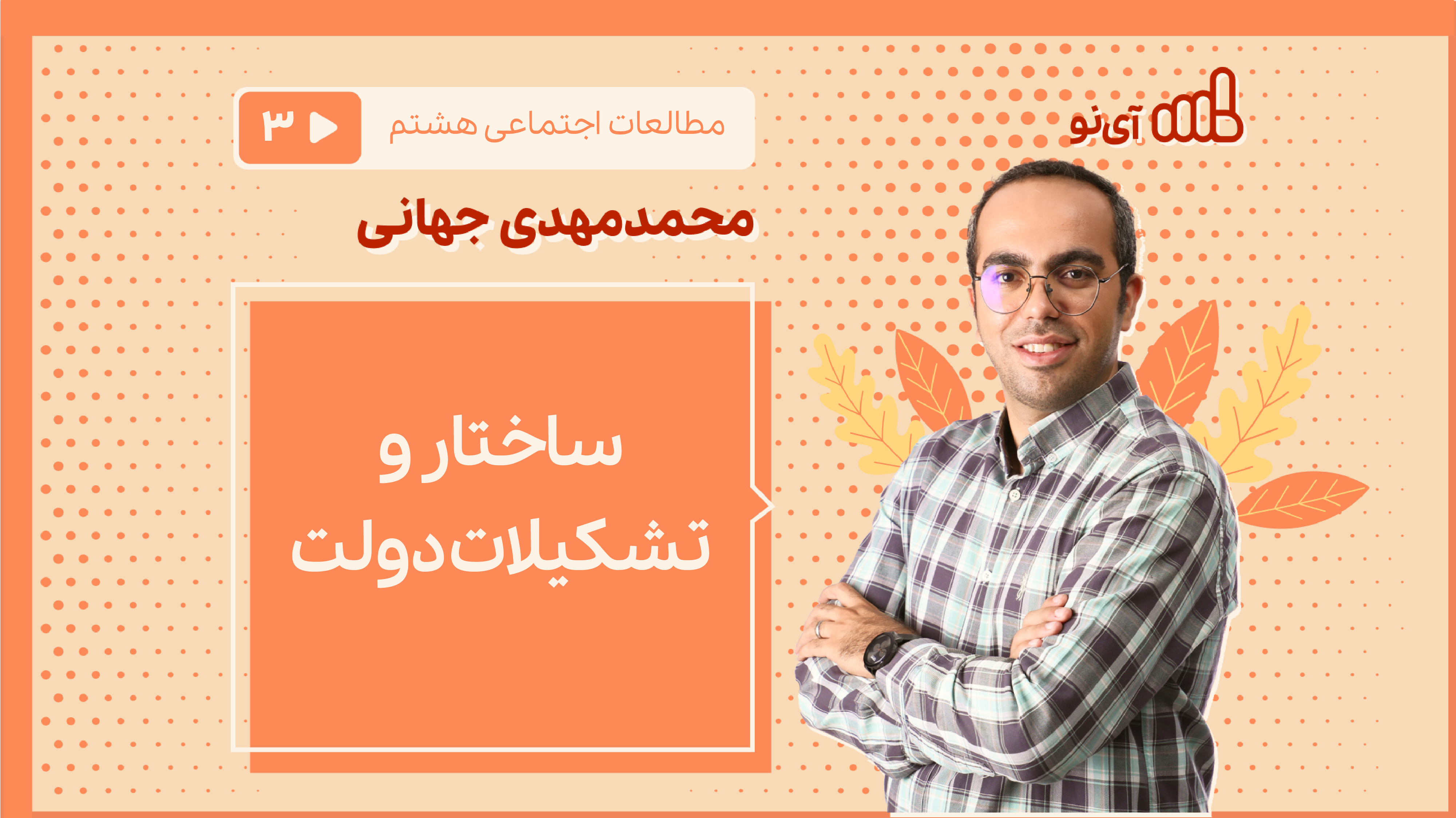 آی‌نو

مطالعات اجتماعی هشتم ۳

محمدمهدی جهانی

ساختار و تشکیلات دولت